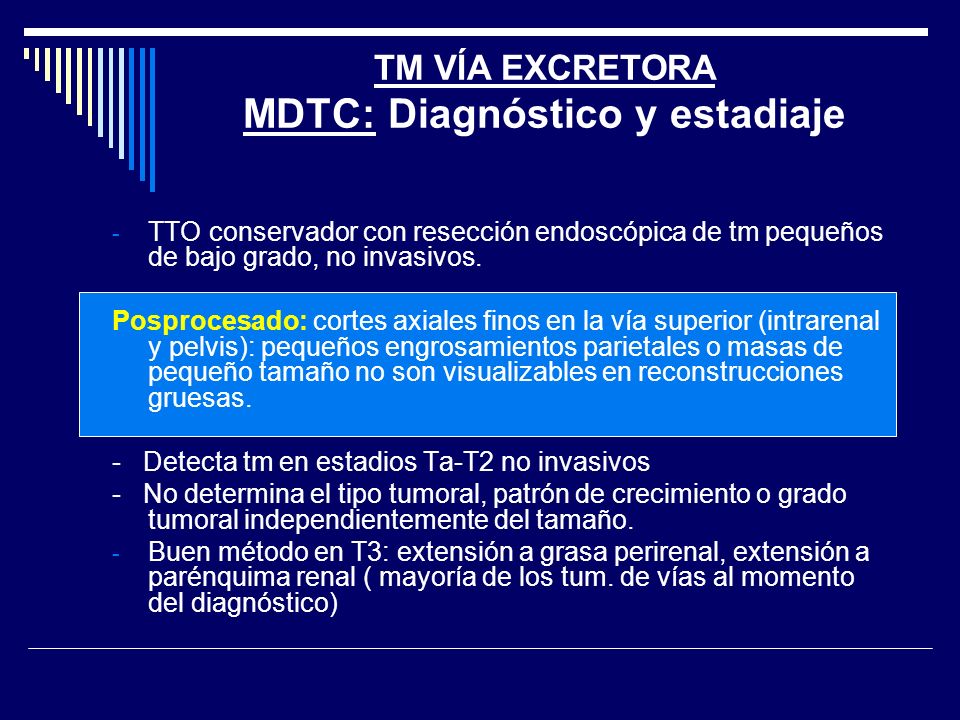 TM VÍA EXCRETORA
MDTC: Diagnóstico y estadiaje

- TTO conservador con resección endoscópica de tm pequeños de bajo grado, no invasivos.

Posprocesado: cortes axiales finos en la vía superior (intrarenal y pelvis): pequeños engrosamientos parietales o masas de pequeño tamaño no son visualizables en reconstrucciones gruesas.

- Detecta tm en estadios Ta-T2 no invasivos
- No determina el tipo tumoral, patrón de crecimiento o grado tumoral independientemente del tamaño.
- Buen método en T3: extensión a grasa perirenal, extensión a parénquima renal ( mayoría de los tum. de vías al momento del diagnóstico)